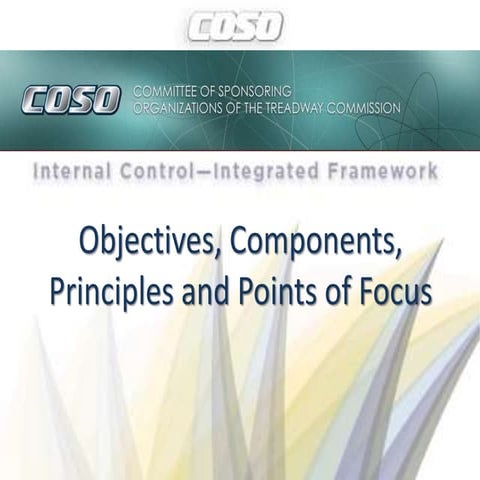 COSO

COSO COMMITTEE OF SPONSORING ORGANIZATIONS OF THE TREADWAY COMMISSION

Internal Control—Integrated Framework

Objectives, Components, Principles and Points of Focus